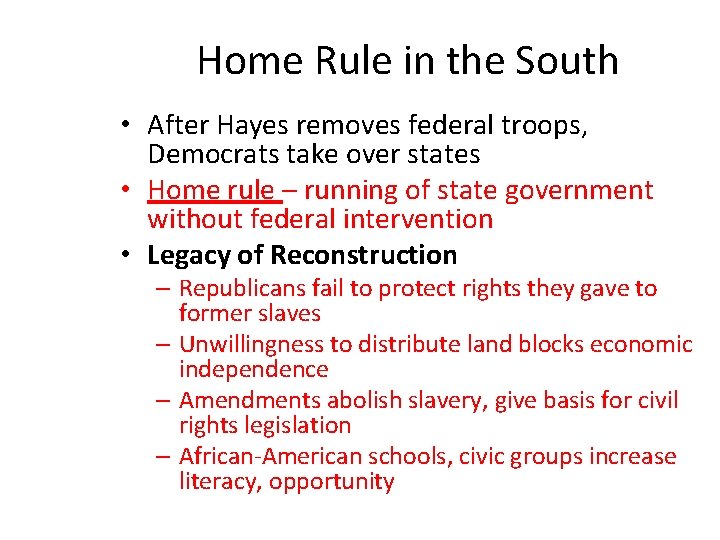 Home Rule in the South

• After Hayes removes federal troops, Democrats take over states
• Home rule – running of state government without federal intervention
• Legacy of Reconstruction
– Republicans fail to protect rights they gave to former slaves
– Unwillingness to distribute land blocks economic independence
– Amendments abolish slavery, give basis for civil rights legislation
– African-American schools, civic groups increase literacy, opportunity